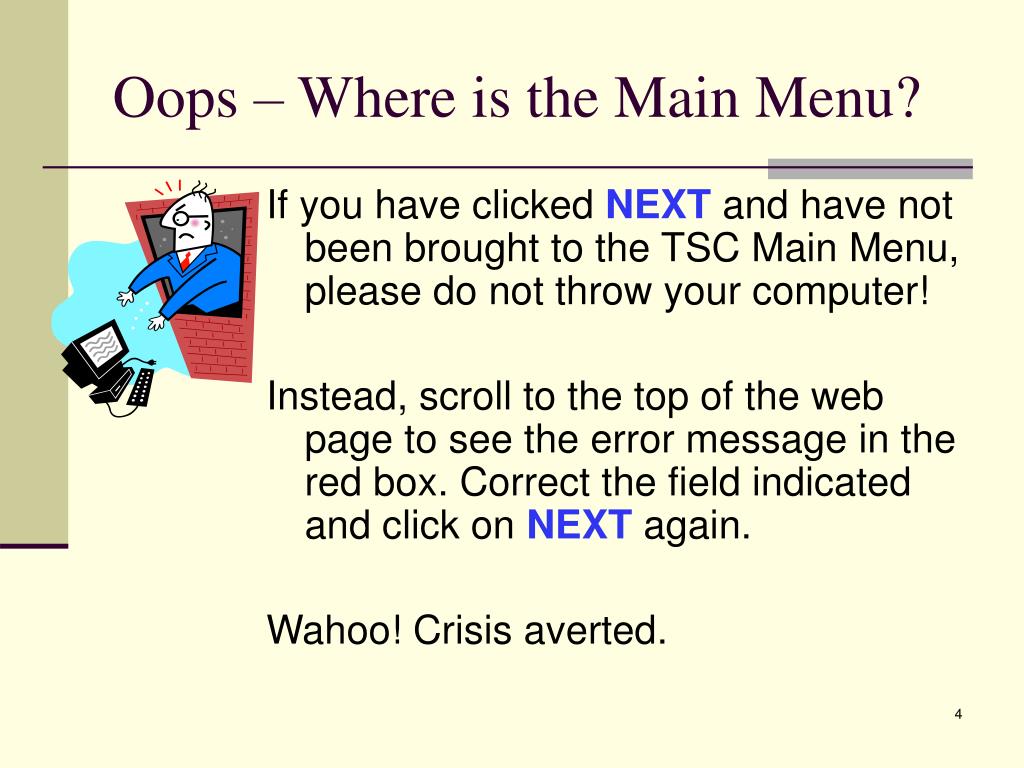 Oops – Where is the Main Menu?

If you have clicked NEXT and have not been brought to the TSC Main Menu, please do not throw your computer!

Instead, scroll to the top of the web page to see the error message in the red box. Correct the field indicated and click on NEXT again.

Wahoo! Crisis averted.

4